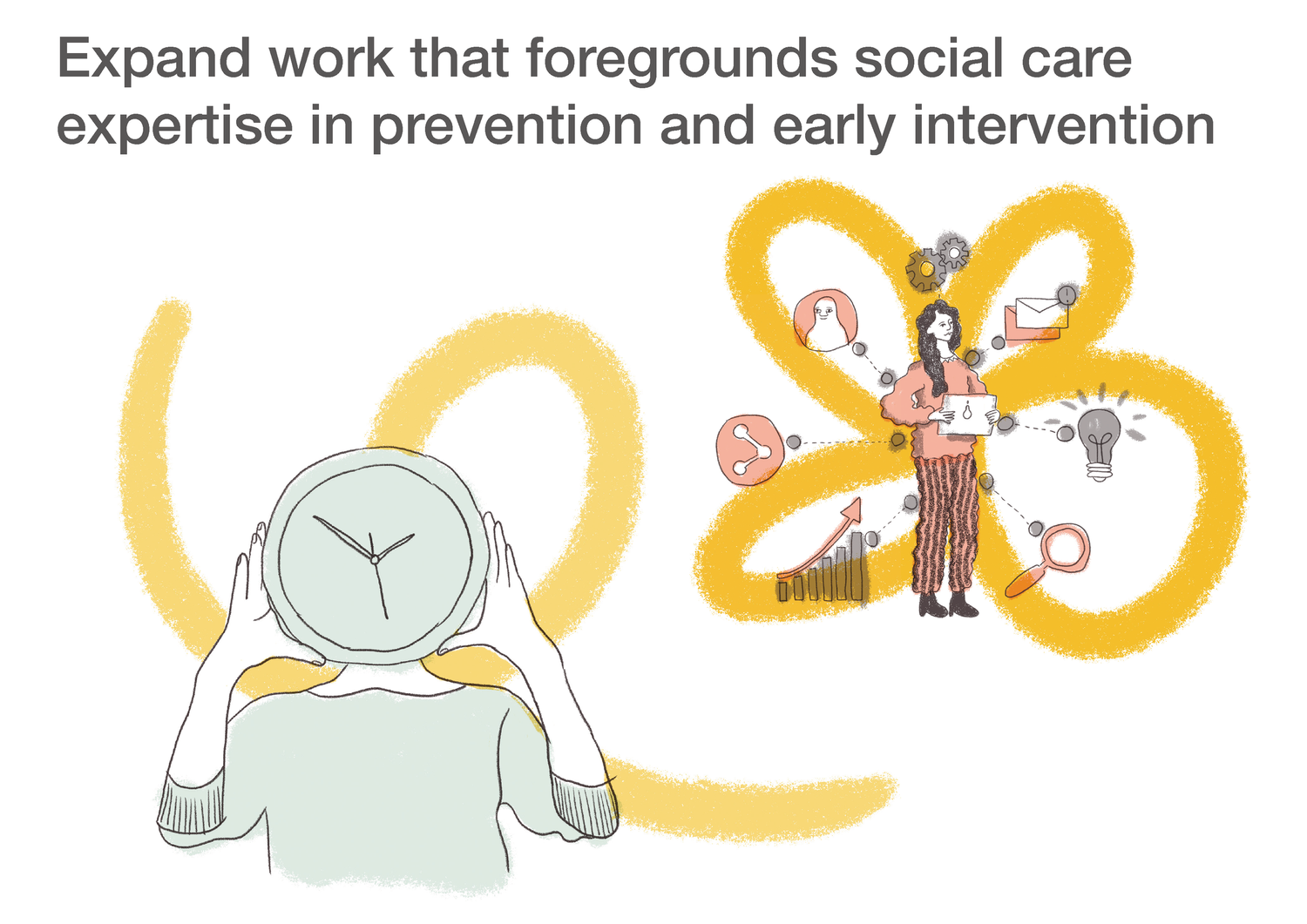 Expand work that foregrounds social care expertise in prevention and early intervention